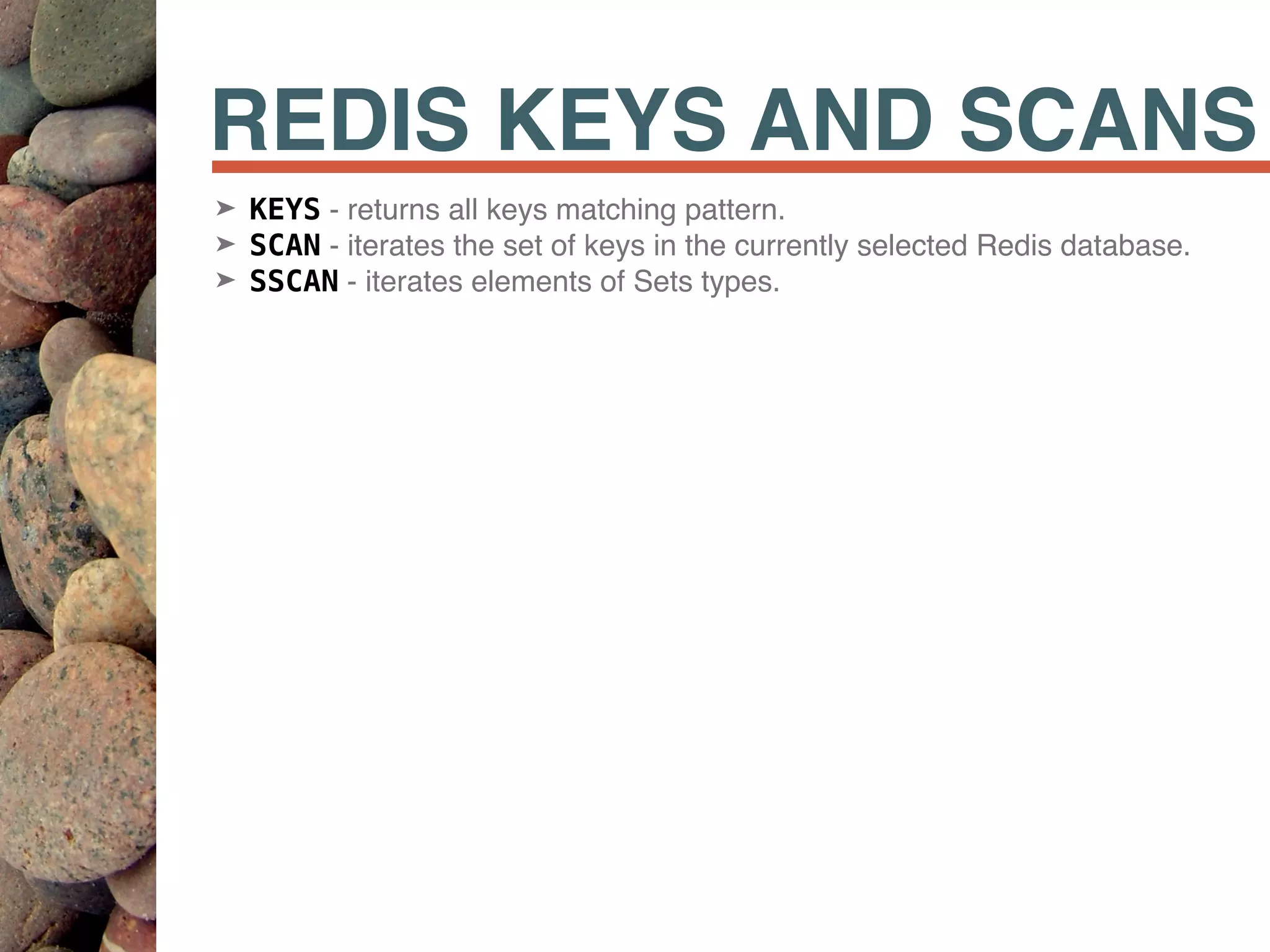 REDIS KEYS AND SCANS

➤ KEYS - returns all keys matching pattern.
➤ SCAN - iterates the set of keys in the currently selected Redis database.
➤ SSCAN - iterates elements of Sets types.